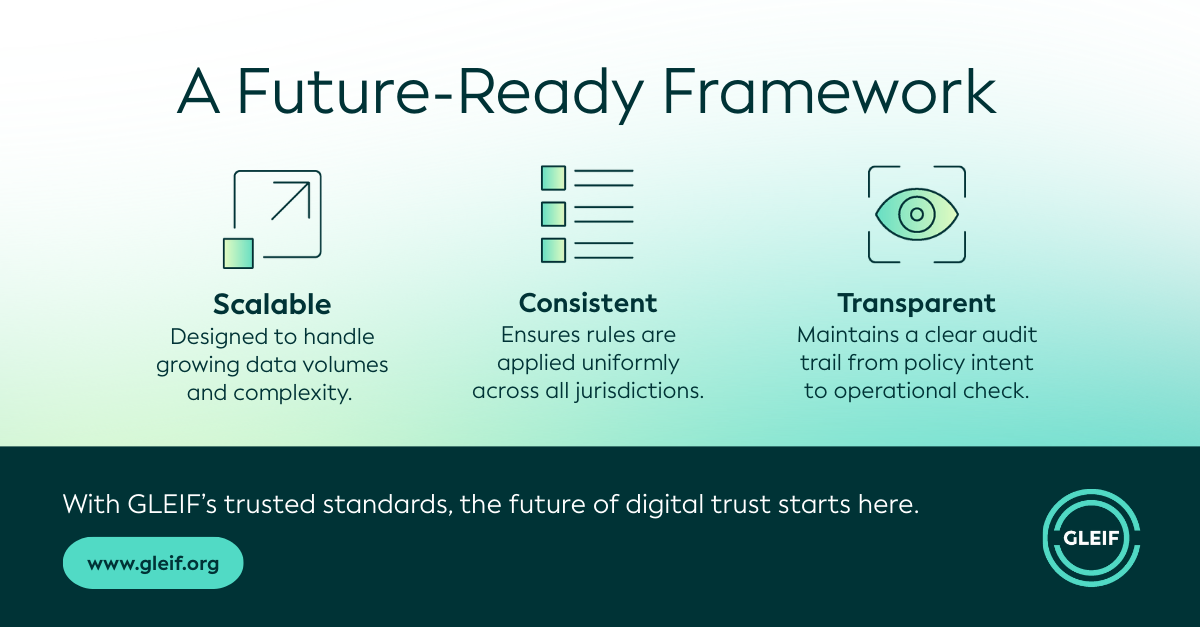 A Future-Ready Framework

Scalable
Designed to handle growing data volumes and complexity.

Consistent
Ensures rules are applied uniformly across all jurisdictions.

Transparent
Maintains a clear audit trail from policy intent to operational check.

With GLEIF's trusted standards, the future of digital trust starts here.

www.gleif.org

GLEIF